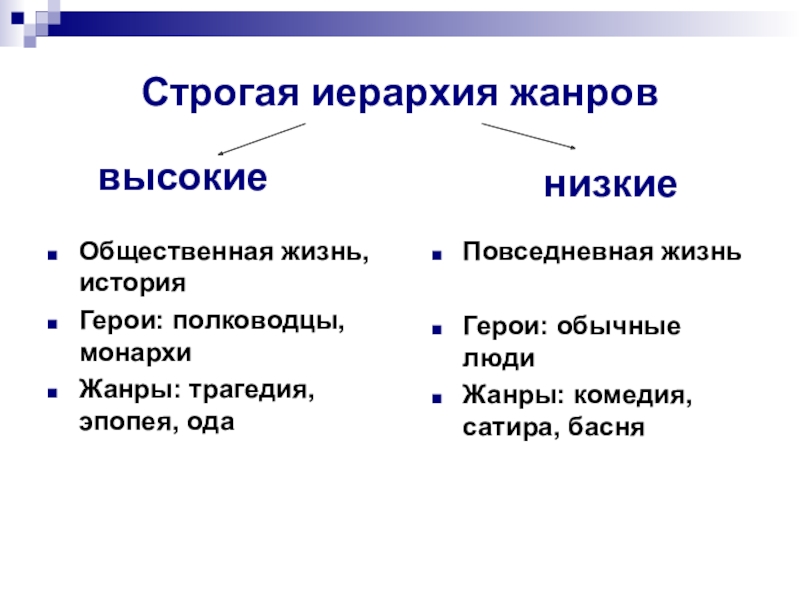 Строгая иерархия жанров

высокие

- Общественная жизнь, история
- Герои: полководцы, монархи
- Жанры: трагедия, эпопея, ода

низкие

- Повседневная жизнь
- Герои: обычные люди
- Жанры: комедия, сатира, басня